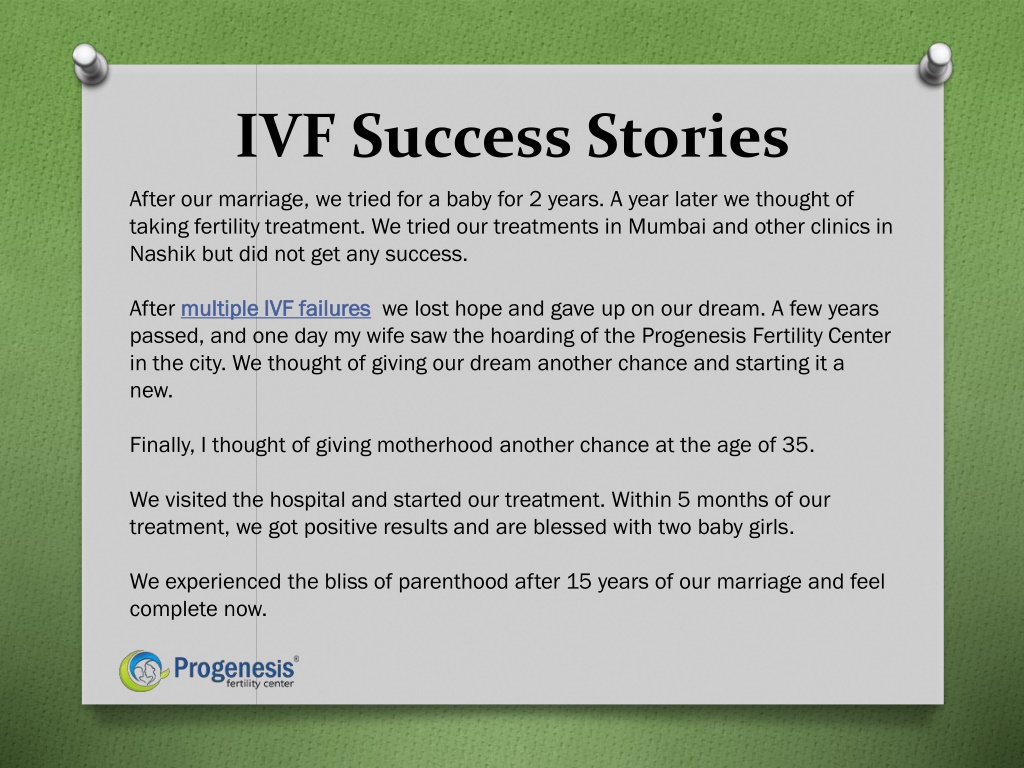 IVF Success Stories

After our marriage, we tried for a baby for 2 years. A year later we thought of taking fertility treatment. We tried our treatments in Mumbai and other clinics in Nashik but did not get any success.

After multiple IVF failures we lost hope and gave up on our dream. A few years passed, and one day my wife saw the hoarding of the Progenesis Fertility Center in the city. We thought of giving our dream another chance and starting it a new.

Finally, I thought of giving motherhood another chance at the age of 35.

We visited the hospital and started our treatment. Within 5 months of our treatment, we got positive results and are blessed with two baby girls.

We experienced the bliss of parenthood after 15 years of our marriage and feel complete now.

Progenesis® fertility center